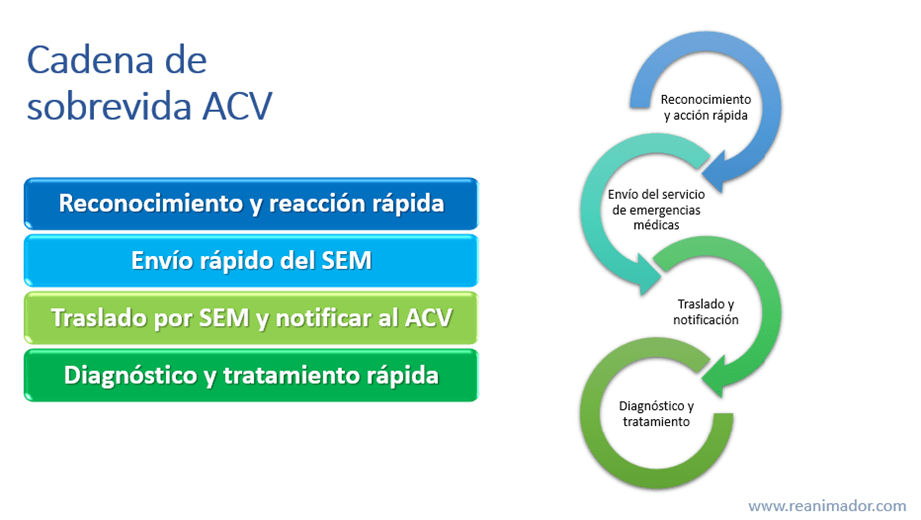 Cadena de sobrevida ACV

Reconocimiento y reacción rápida

Envío rápido del SEM

Traslado por SEM y notificar al ACV

Diagnóstico y tratamiento rápida

Reconocimiento y acción rápida

Envío del servicio de emergencias médicas

Traslado y notificación

Diagnóstico y tratamiento

www.reanimador.com